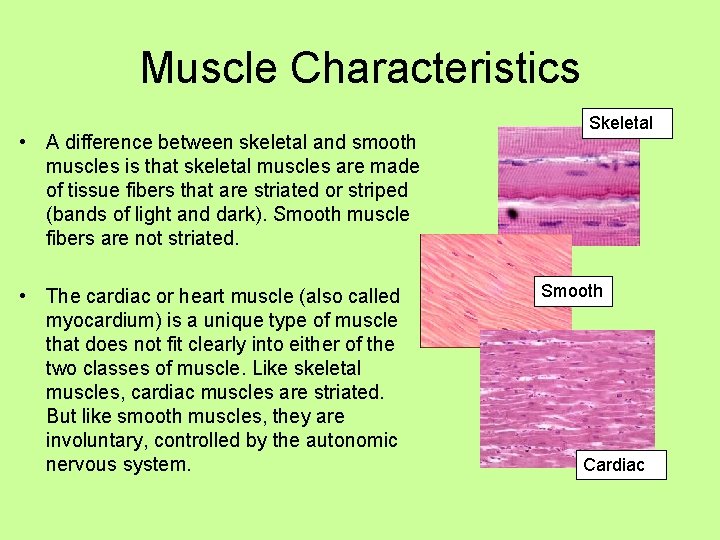 Muscle Characteristics

• A difference between skeletal and smooth muscles is that skeletal muscles are made of tissue fibers that are striated or striped (bands of light and dark). Smooth muscle fibers are not striated.

• The cardiac or heart muscle (also called myocardium) is a unique type of muscle that does not fit clearly into either of the two classes of muscle. Like skeletal muscles, cardiac muscles are striated. But like smooth muscles, they are involuntary, controlled by the autonomic nervous system.

Skeletal

Smooth

Cardiac